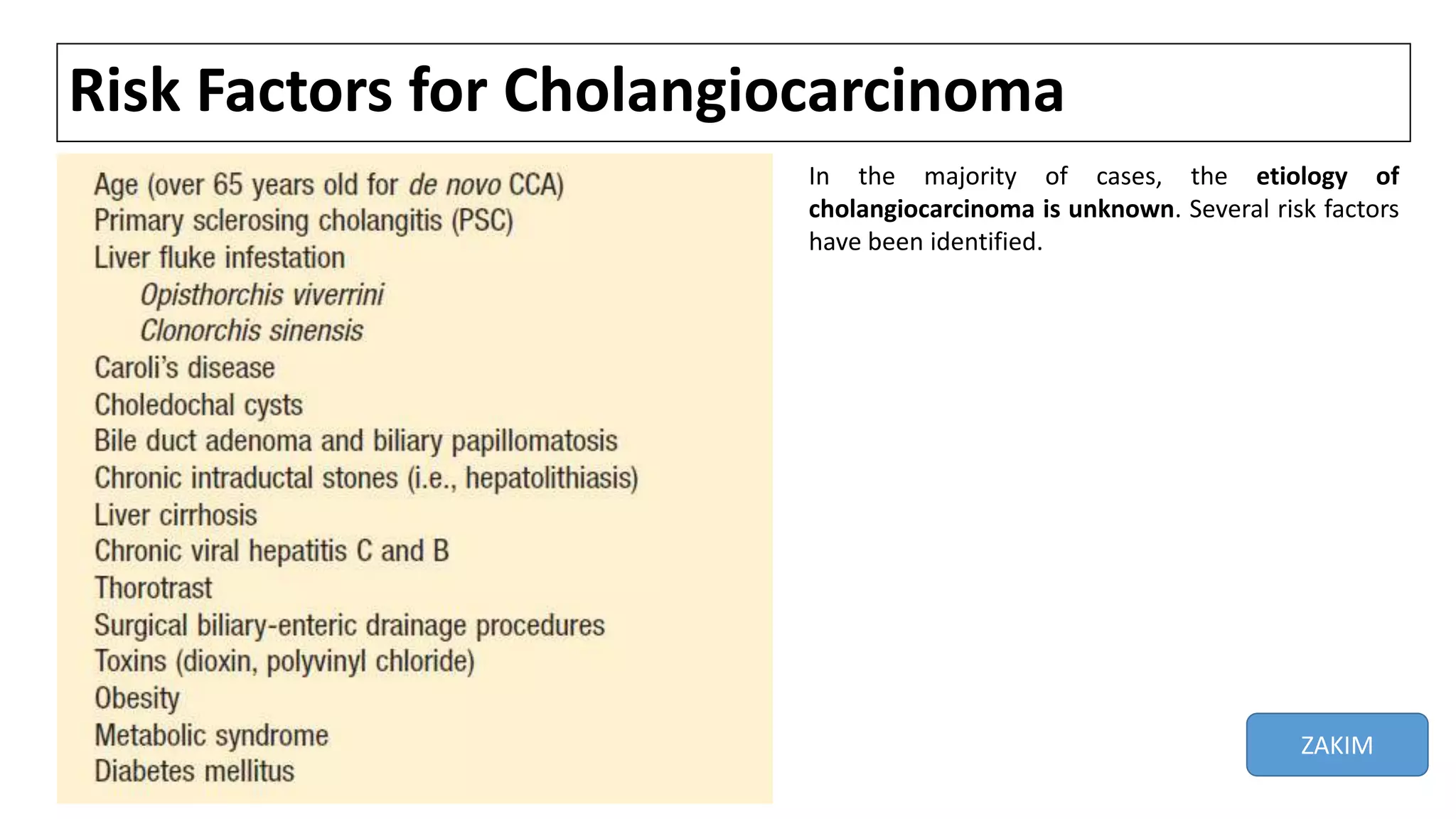 Risk Factors for Cholangiocarcinoma

Age (over 65 years old for de novo CCA)
Primary sclerosing cholangitis (PSC)
Liver fluke infestation
Opisthorchis viverrini
Clonorchis sinensis
Caroli's disease
Choledochal cysts
Bile duct adenoma and biliary papillomatosis
Chronic intraductal stones (i.e., hepatolithiasis)
Liver cirrhosis
Chronic viral hepatitis C and B
Thorotrast
Surgical biliary-enteric drainage procedures
Toxins (dioxin, polyvinyl chloride)
Obesity
Metabolic syndrome
Diabetes mellitus

In the majority of cases, the etiology of cholangiocarcinoma is unknown. Several risk factors have been identified.

ZAKIM